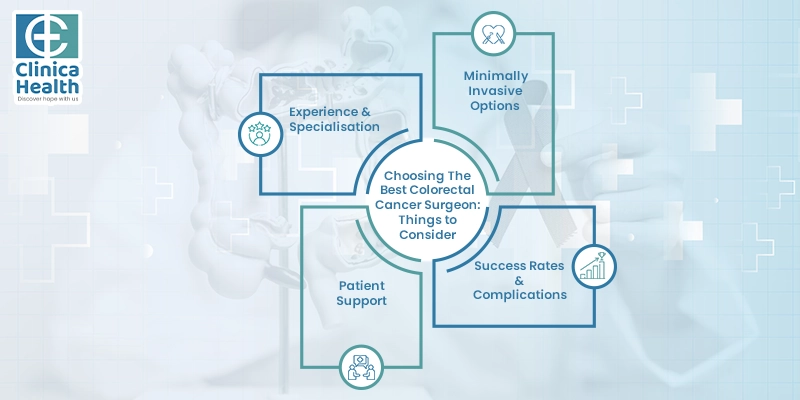 Clinica Health
Discover hope with us

Experience & Specialisation

Minimally Invasive Options

Choosing The Best Colorectal Cancer Surgeon: Things to Consider

Patient Support

Success Rates & Complications